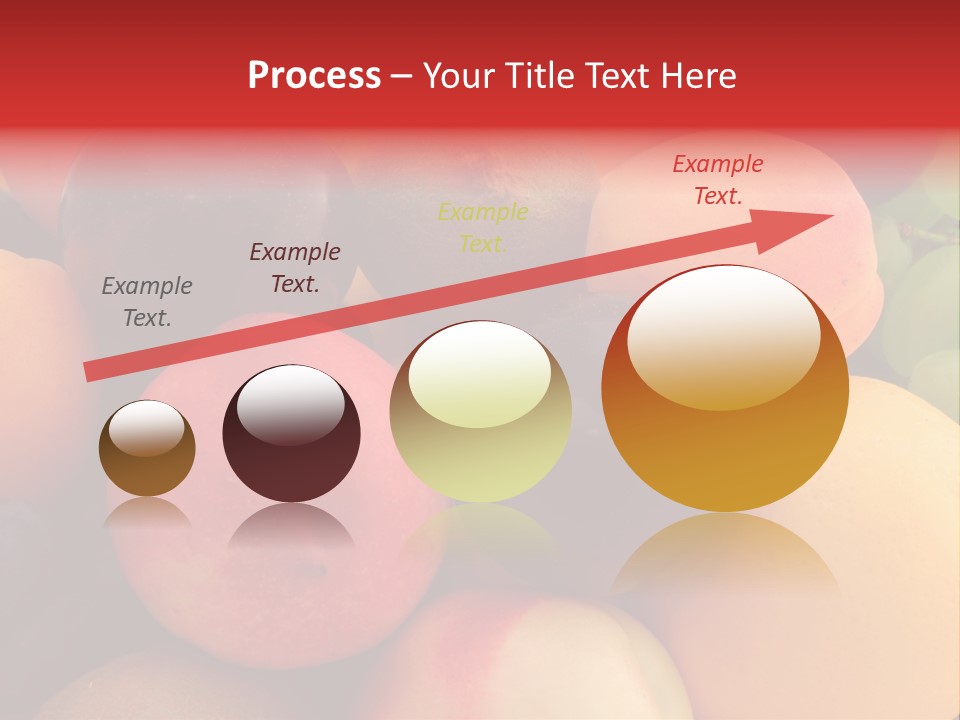 Process – Your Title Text Here

Example Text.

Example Text.

Example Text.

Example Text.